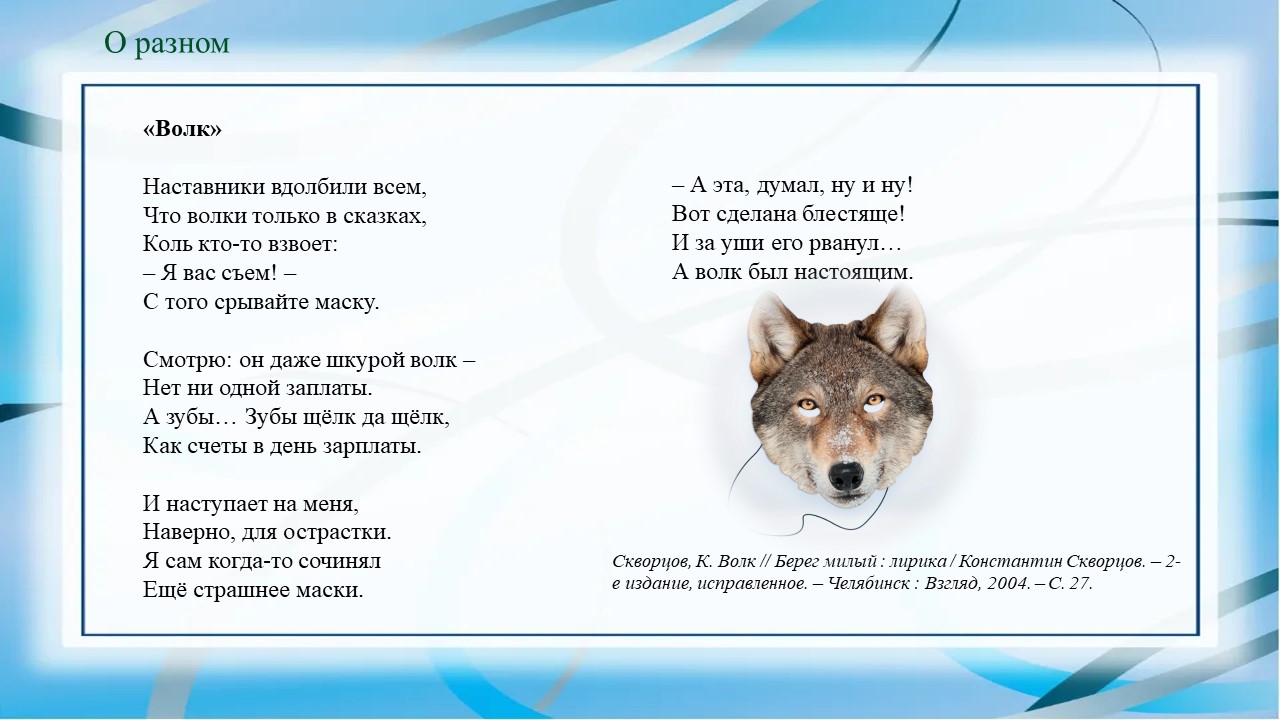 О разном

«Волк»

Наставники вдолбили всем,
Что волки только в сказках,
Коль кто-то взвоет:
– Я вас съем! –
С того срывайте маску.

Смотрю: он даже шкурой волк –
Нет ни одной заплаты.
А зубы… Зубы щёлк да щёлк,
Как счеты в день зарплаты.

И наступает на меня,
Наверно, для острастки.
Я сам когда-то сочинял
Ещё страшнее маски.

– А эта, думал, ну и ну!
Вот сделана блестяще!
И за уши его рванул…
А волк был настоящим.

Скворцов, К. Волк // Берег милый : лирика / Константин Скворцов. – 2-е издание, исправленное. – Челябинск : Взгляд, 2004. – С. 27.